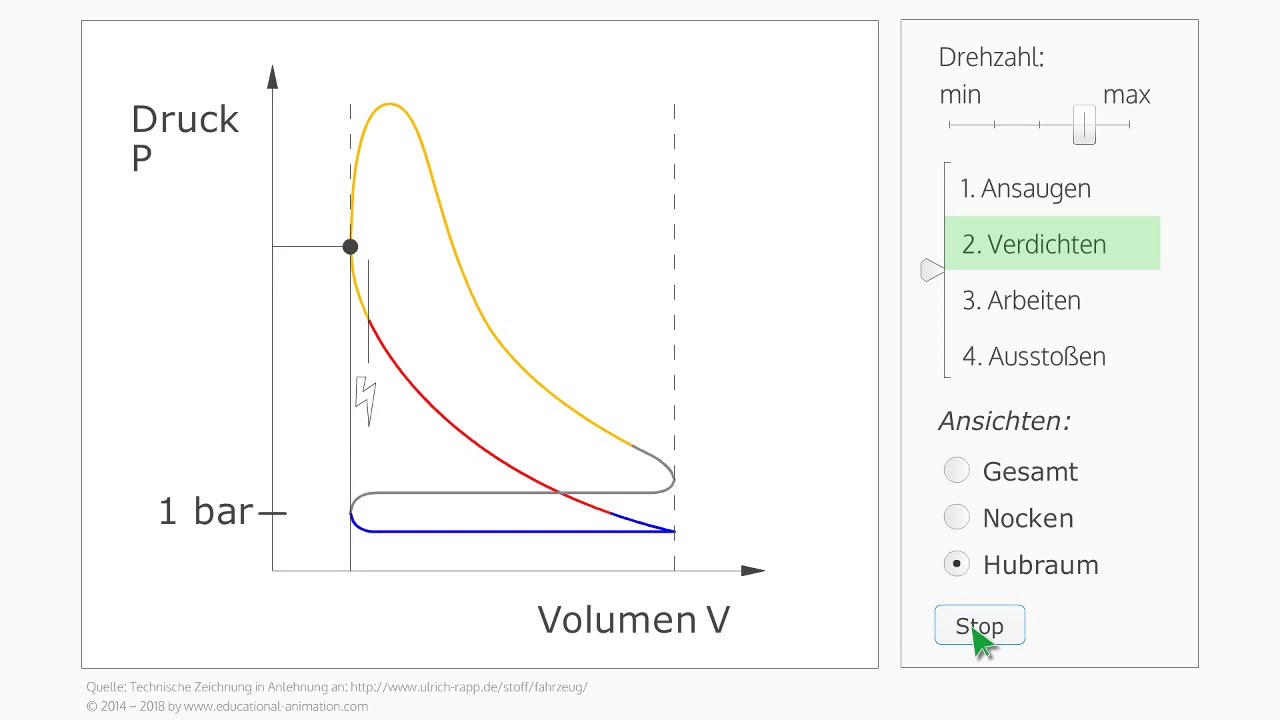 Druck
P

1 bar

Volumen V

Drehzahl:
min max

1. Ansaugen
2. Verdichten
3. Arbeiten
4. Ausstoßen

Ansichten:
Gesamt
Nocken
Hubraum

Stop

Quelle: Technische Zeichnung in Anlehnung an: http://www.ulrich-rapp.de/stoff/fahrzeug/
© 2014 – 2018 by www.educational-animation.com